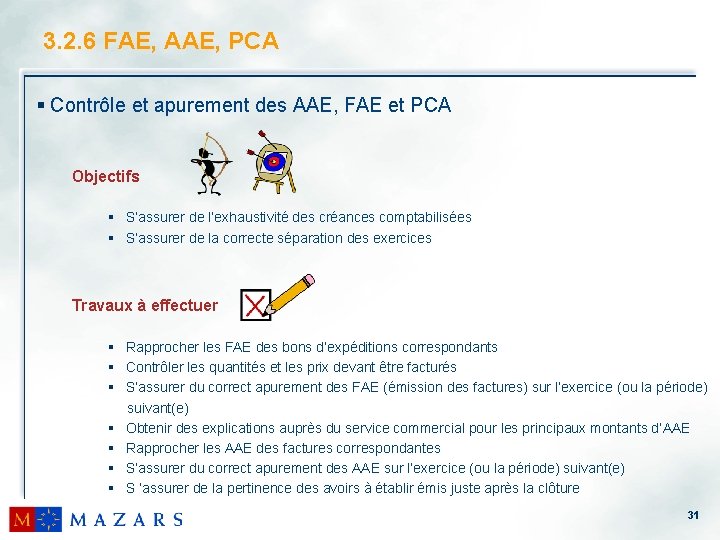 3.2.6 FAE, AAE, PCA

▪ Contrôle et apurement des AAE, FAE et PCA

Objectifs

▪ S'assurer de l'exhaustivité des créances comptabilisées
▪ S'assurer de la correcte séparation des exercices

Travaux à effectuer

▪ Rapprocher les FAE des bons d'expéditions correspondants
▪ Contrôler les quantités et les prix devant être facturés
▪ S'assurer du correct apurement des FAE (émission des factures) sur l'exercice (ou la période) suivant(e)
▪ Obtenir des explications auprès du service commercial pour les principaux montants d'AAE
▪ Rapprocher les AAE des factures correspondantes
▪ S'assurer du correct apurement des AAE sur l'exercice (ou la période) suivant(e)
▪ S 'assurer de la pertinence des avoirs à établir émis juste après la clôture

M MAZARS

31